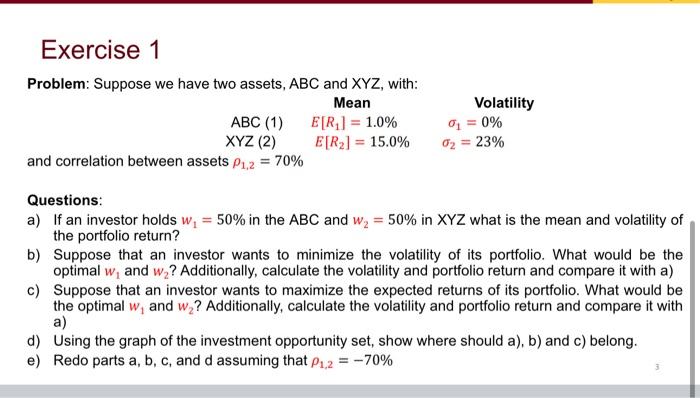 Exercise 1

**Problem**: Suppose we have two assets, ABC and XYZ, with:

| | Mean | Volatility |
|---|---|---|
| ABC (1) | $E[R_1] = 1.0\%$ | $\sigma_1 = 0\%$ |
| XYZ (2) | $E[R_2] = 15.0\%$ | $\sigma_2 = 23\%$ |

and correlation between assets $\rho_{1,2} = 70\%$

**Questions**:
a) If an investor holds $w_1 = 50\%$ in the ABC and $w_2 = 50\%$ in XYZ what is the mean and volatility of the portfolio return?
b) Suppose that an investor wants to minimize the volatility of its portfolio. What would be the optimal $w_1$ and $w_2$? Additionally, calculate the volatility and portfolio return and compare it with a)
c) Suppose that an investor wants to maximize the expected returns of its portfolio. What would be the optimal $w_1$ and $w_2$? Additionally, calculate the volatility and portfolio return and compare it with a)
d) Using the graph of the investment opportunity set, show where should a), b) and c) belong.
e) Redo parts a, b, c, and d assuming that $\rho_{1,2} = -70\%$

3